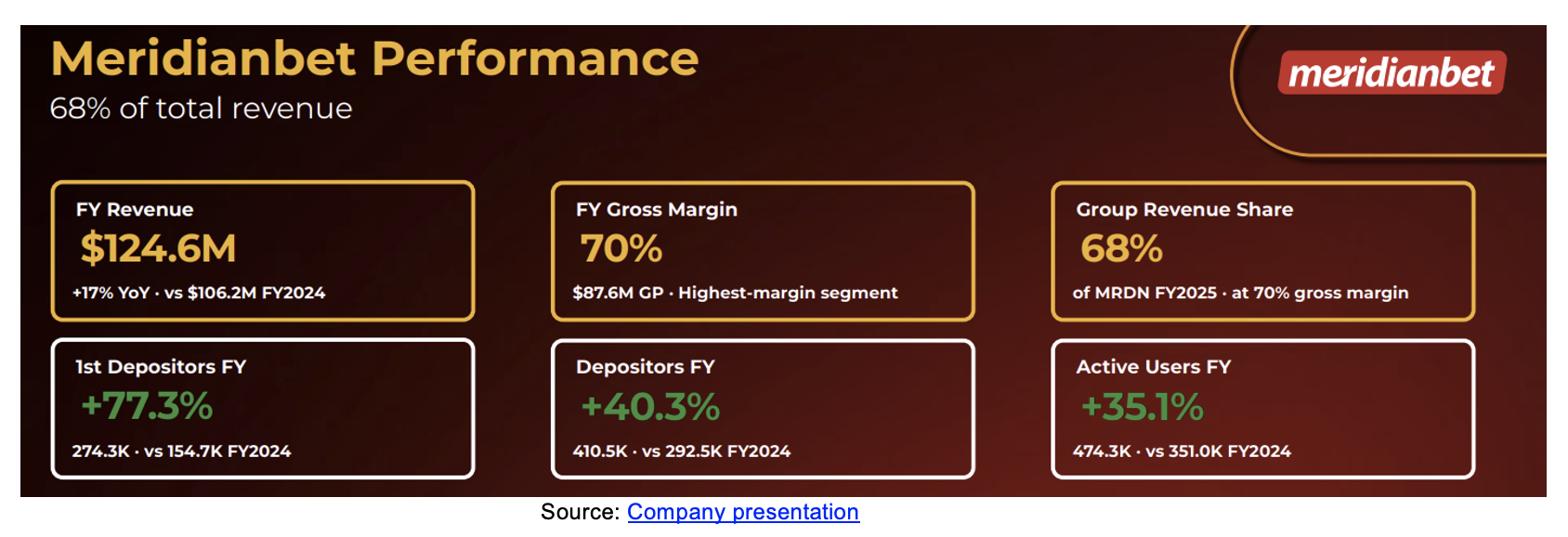 Meridianbet Performance
68% of total revenue

meridianbet

FY Revenue
$124.6M
+17% YoY · vs $106.2M FY2024

FY Gross Margin
70%
$87.6M GP · Highest-margin segment

Group Revenue Share
68%
of MRDN FY2025 · at 70% gross margin

1st Depositors FY
+77.3%
274.3K · vs 154.7K FY2024

Depositors FY
+40.3%
410.5K · vs 292.5K FY2024

Active Users FY
+35.1%
474.3K · vs 351.0K FY2024

Source: Company presentation